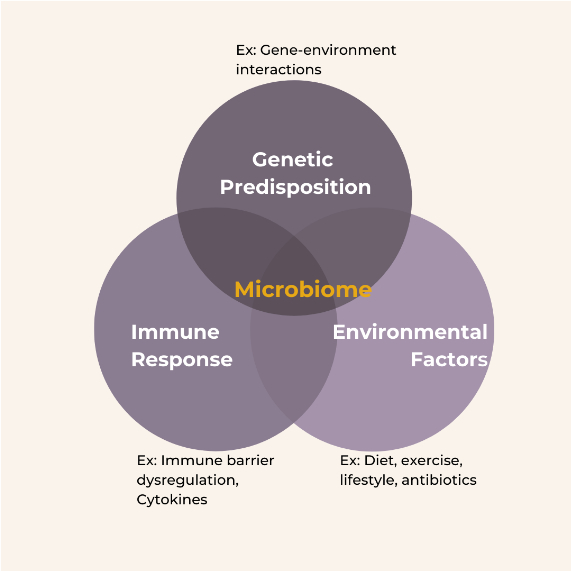 Ex: Gene-environment interactions

Genetic Predisposition

Microbiome

Immune Response

Environmental Factors

Ex: Immune barrier dysregulation, Cytokines

Ex: Diet, exercise, lifestyle, antibiotics